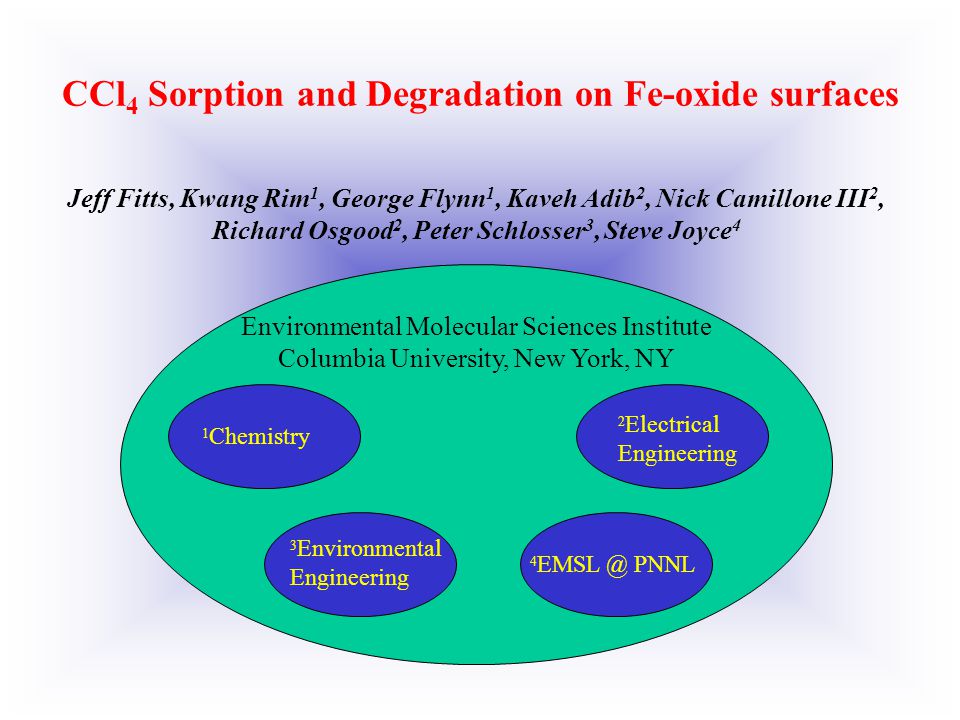 $CCl_4$ Sorption and Degradation on Fe-oxide surfaces

Jeff Fitts, Kwang Rim$^1$, George Flynn$^1$, Kaveh Adib$^2$, Nick Camillone III$^2$, Richard Osgood$^2$, Peter Schlosser$^3$, Steve Joyce$^4$

Environmental Molecular Sciences Institute
Columbia University, New York, NY

$^1$Chemistry

$^2$Electrical Engineering

$^3$Environmental Engineering

$^4$EMSL @ PNNL